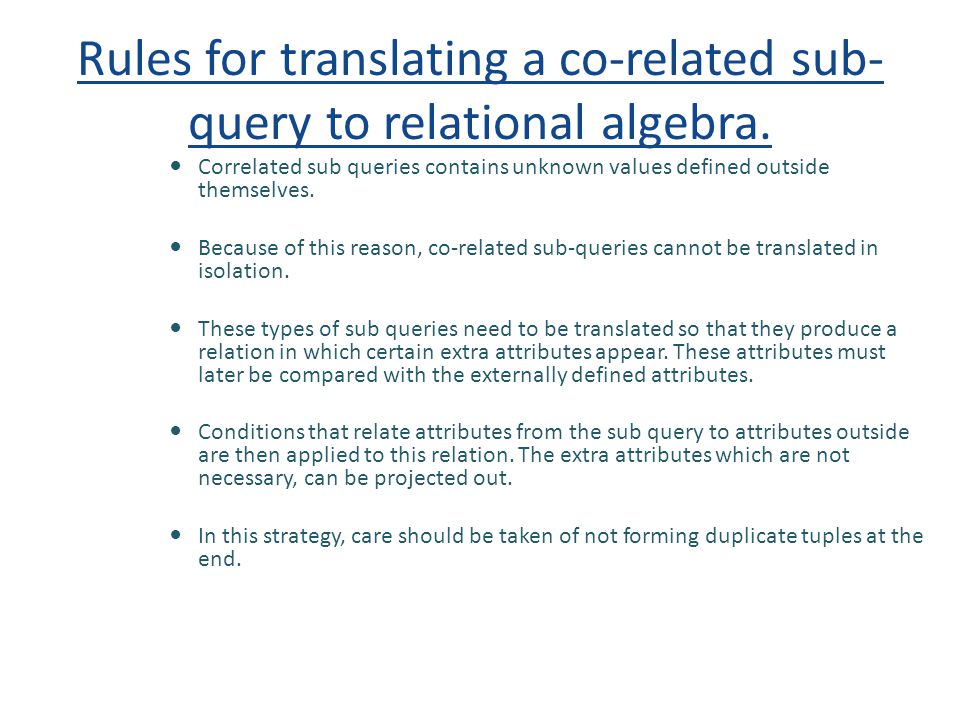 Rules for translating a co-related sub-query to relational algebra.

• Correlated sub queries contains unknown values defined outside themselves.

• Because of this reason, co-related sub-queries cannot be translated in isolation.

• These types of sub queries need to be translated so that they produce a relation in which certain extra attributes appear. These attributes must later be compared with the externally defined attributes.

• Conditions that relate attributes from the sub query to attributes outside are then applied to this relation. The extra attributes which are not necessary, can be projected out.

• In this strategy, care should be taken of not forming duplicate tuples at the end.